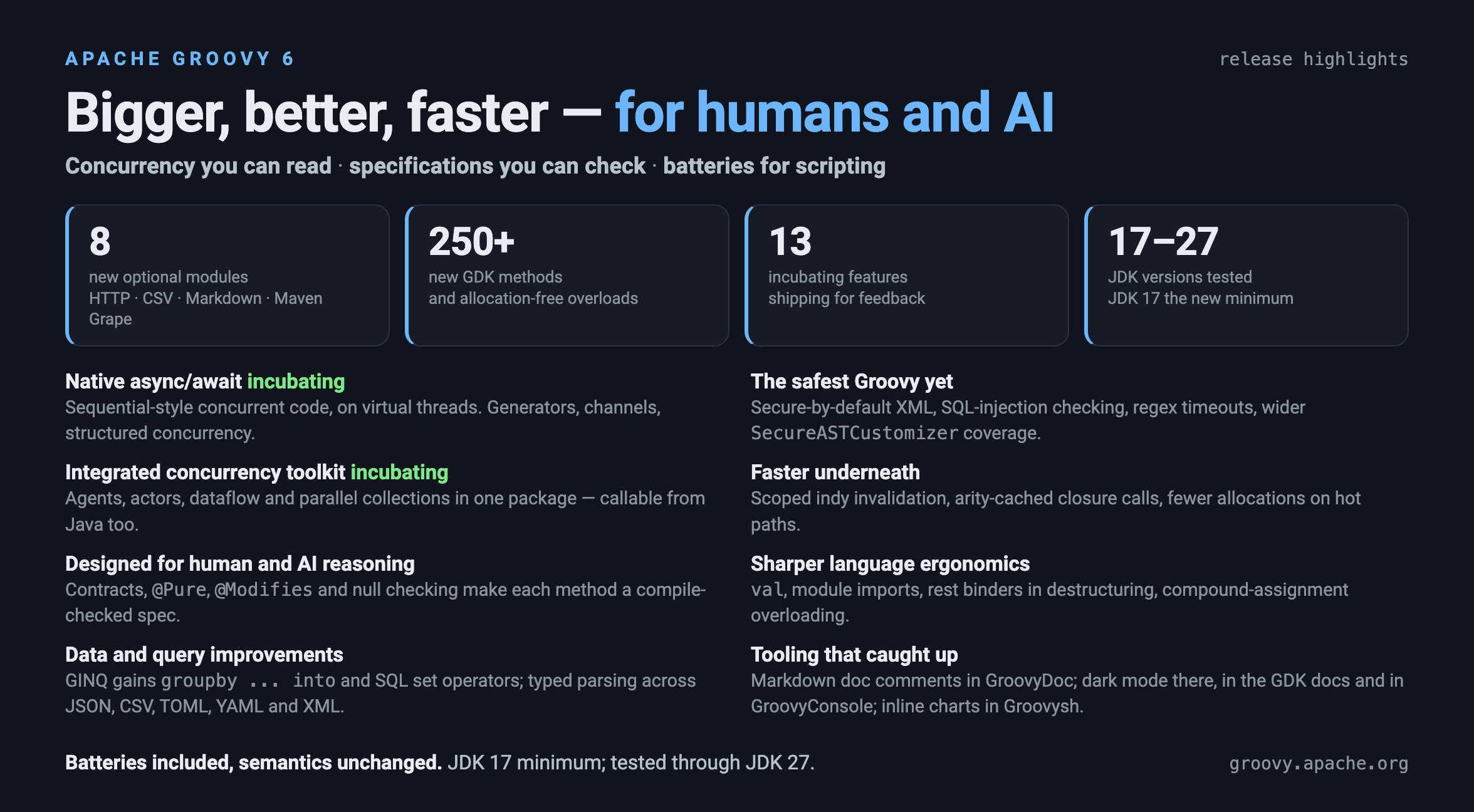 APACHE GROOVY 6

release highlights

Bigger, better, faster — for humans and AI

Concurrency you can read · specifications you can check · batteries for scripting

8
new optional modules
HTTP · CSV · Markdown · Maven Grape

250+
new GDK methods
and allocation-free overloads

13
incubating features
shipping for feedback

17–27
JDK versions tested
JDK 17 the new minimum

Native async/await incubating
Sequential-style concurrent code, on virtual threads. Generators, channels, structured concurrency.

Integrated concurrency toolkit incubating
Agents, actors, dataflow and parallel collections in one package — callable from Java too.

Designed for human and AI reasoning
Contracts, @Pure, @Modifies and null checking make each method a compile-checked spec.

Data and query improvements
GINQ gains groupby ... into and SQL set operators; typed parsing across JSON, CSV, TOML, YAML and XML.

The safest Groovy yet
Secure-by-default XML, SQL-injection checking, regex timeouts, wider SecureASTCustomizer coverage.

Faster underneath
Scoped indy invalidation, arity-cached closure calls, fewer allocations on hot paths.

Sharper language ergonomics
val, module imports, rest binders in destructuring, compound-assignment overloading.

Tooling that caught up
Markdown doc comments in GroovyDoc; dark mode there, in the GDK docs and in GroovyConsole; inline charts in Groovysh.

Batteries included, semantics unchanged. JDK 17 minimum; tested through JDK 27.

groovy.apache.org